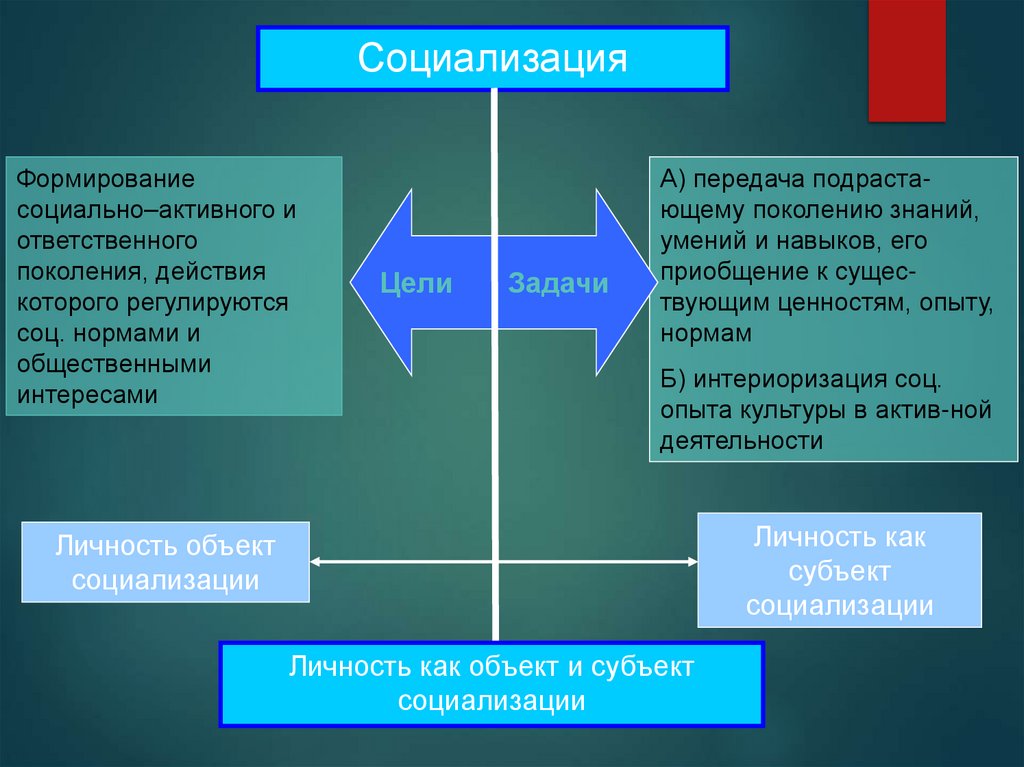 Социализация

Формирование социально–активного и ответственного поколения, действия которого регулируются соц. нормами и общественными интересами

Цели

Задачи

А) передача подрастающему поколению знаний, умений и навыков, его приобщение к существующим ценностям, опыту, нормам

Б) интериоризация соц. опыта культуры в актив-ной деятельности

Личность объект социализации

Личность как субъект социализации

Личность как объект и субъект социализации